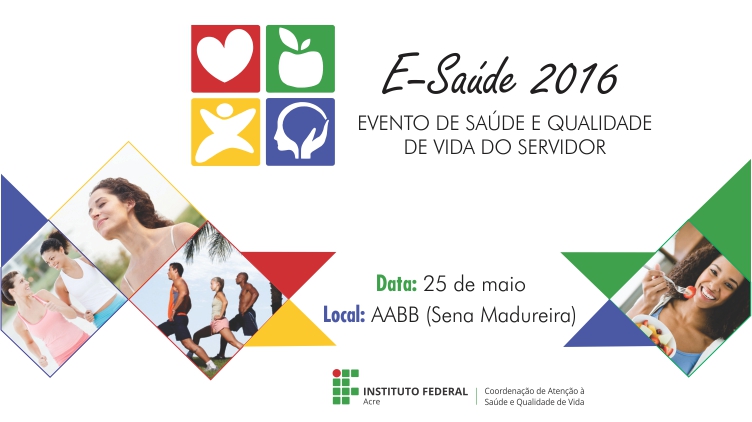 E-Saúde 2016

EVENTO DE SAÚDE E QUALIDADE DE VIDA DO SERVIDOR

Data: 25 de maio

Local: AABB (Sena Madureira)

INSTITUTO FEDERAL
Acre

Coordenação de Atenção à Saúde e Qualidade de Vida